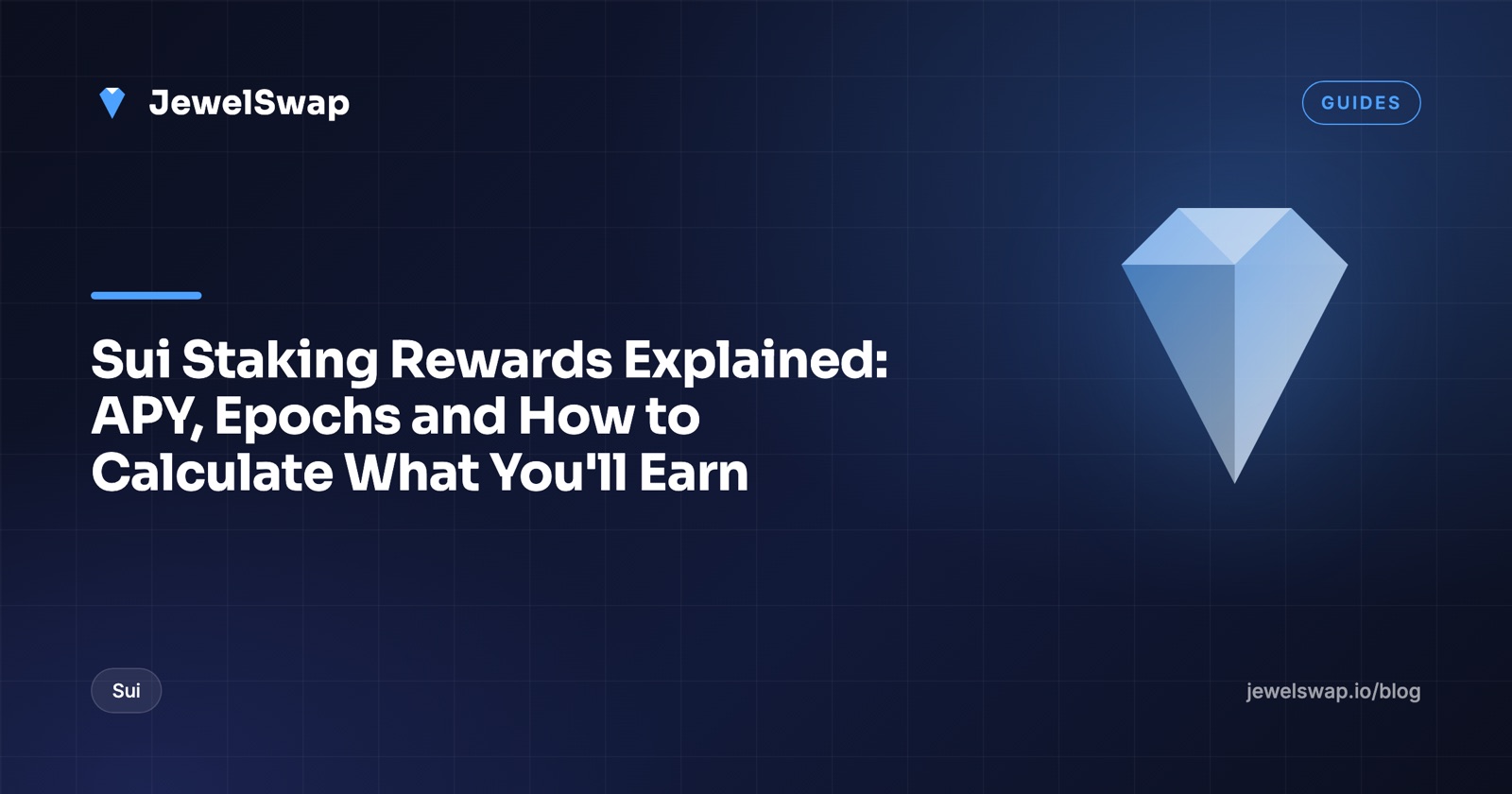 JewelSwap

GUIDES

Sui Staking Rewards Explained: APY, Epochs and How to Calculate What You'll Earn

Sui

jewelswap.io/blog